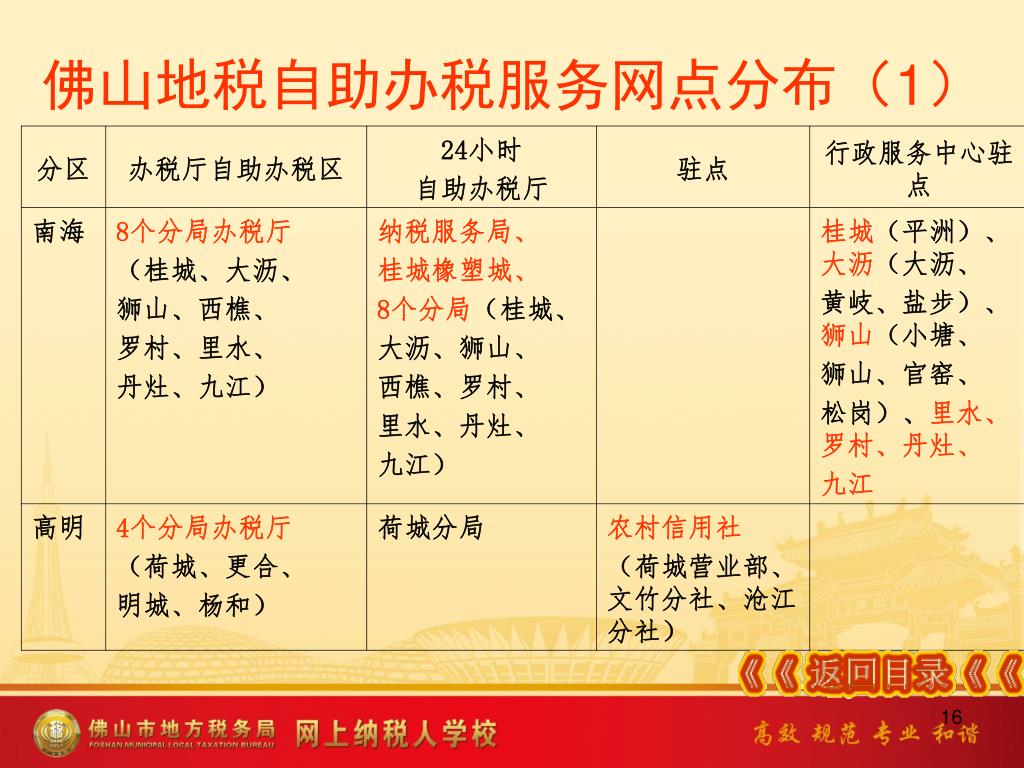 佛山地税自助办税服务网点分布（1）

| 分区 | 办税厅自助办税区 | 24小时 自助办税厅 | 驻点 | 行政服务中心驻点 |
|---|---|---|---|---|
| 南海 | 8个分局办税厅（桂城、大沥、狮山、西樵、罗村、里水、丹灶、九江） | 纳税服务局、桂城橡塑城、8个分局（桂城、大沥、狮山、西樵、罗村、里水、丹灶、九江） |  | 桂城（平洲）、大沥（大沥、黄岐、盐步）、狮山（小塘、狮山、官窑、松岗）、里水、罗村、丹灶、九江 |
| 高明 | 4个分局办税厅（荷城、更合、明城、杨和） | 荷城分局 | 农村信用社（荷城营业部、文竹分社、沧江分社） |  |

《《返回目录《《

16

佛山市地方税务局 FOSHAN MUNICIPAL LOCAL TAXATION BUREAU 网上纳税人学校

高效 规范 专业 和谐